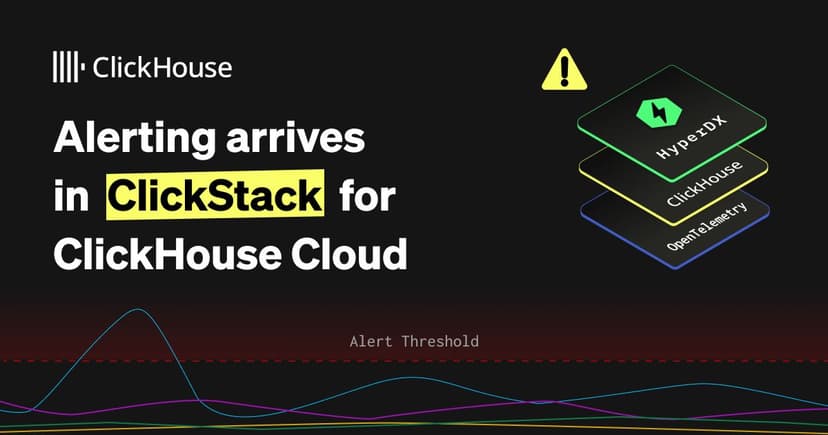 ClickHouse

Alerting arrives in ClickStack for ClickHouse Cloud

HyperDX

ClickHouse

OpenTelemetry

Alert Threshold